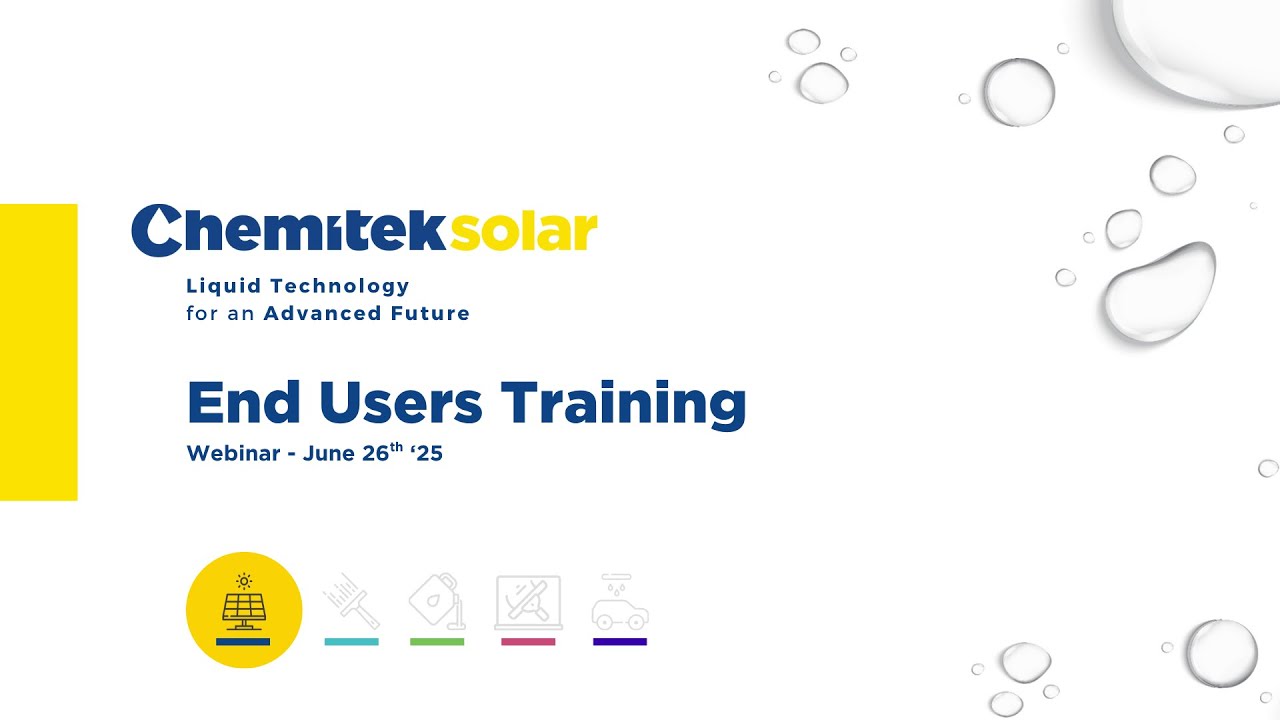 Chemitek solar

Liquid Technology for an Advanced Future

End Users Training

Webinar - June 26$^{th}$ ‘25